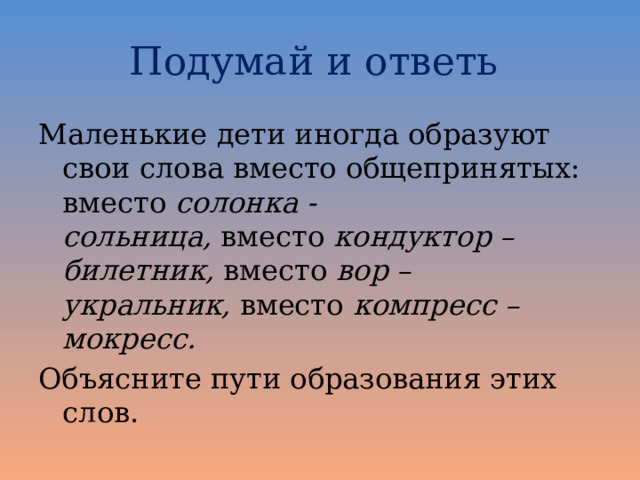 Подумай и ответь

Маленькие дети иногда образуют свои слова вместо общепринятых: вместо солонка - сольница, вместо кондуктор – билетник, вместо вор – укральник, вместо компресс – мокресс.

Объясните пути образования этих слов.